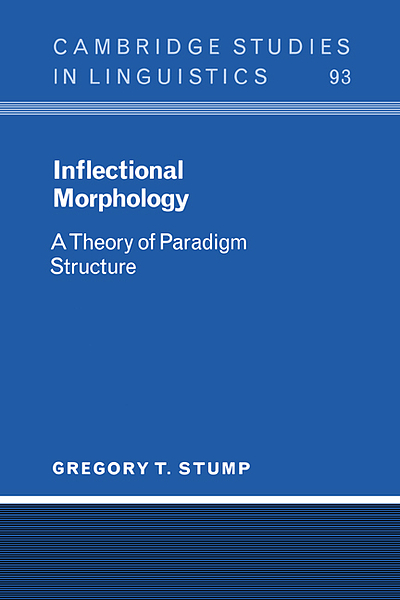 CAMBRIDGE STUDIES IN LINGUISTICS 93

Inflectional Morphology

A Theory of Paradigm Structure

GREGORY T. STUMP